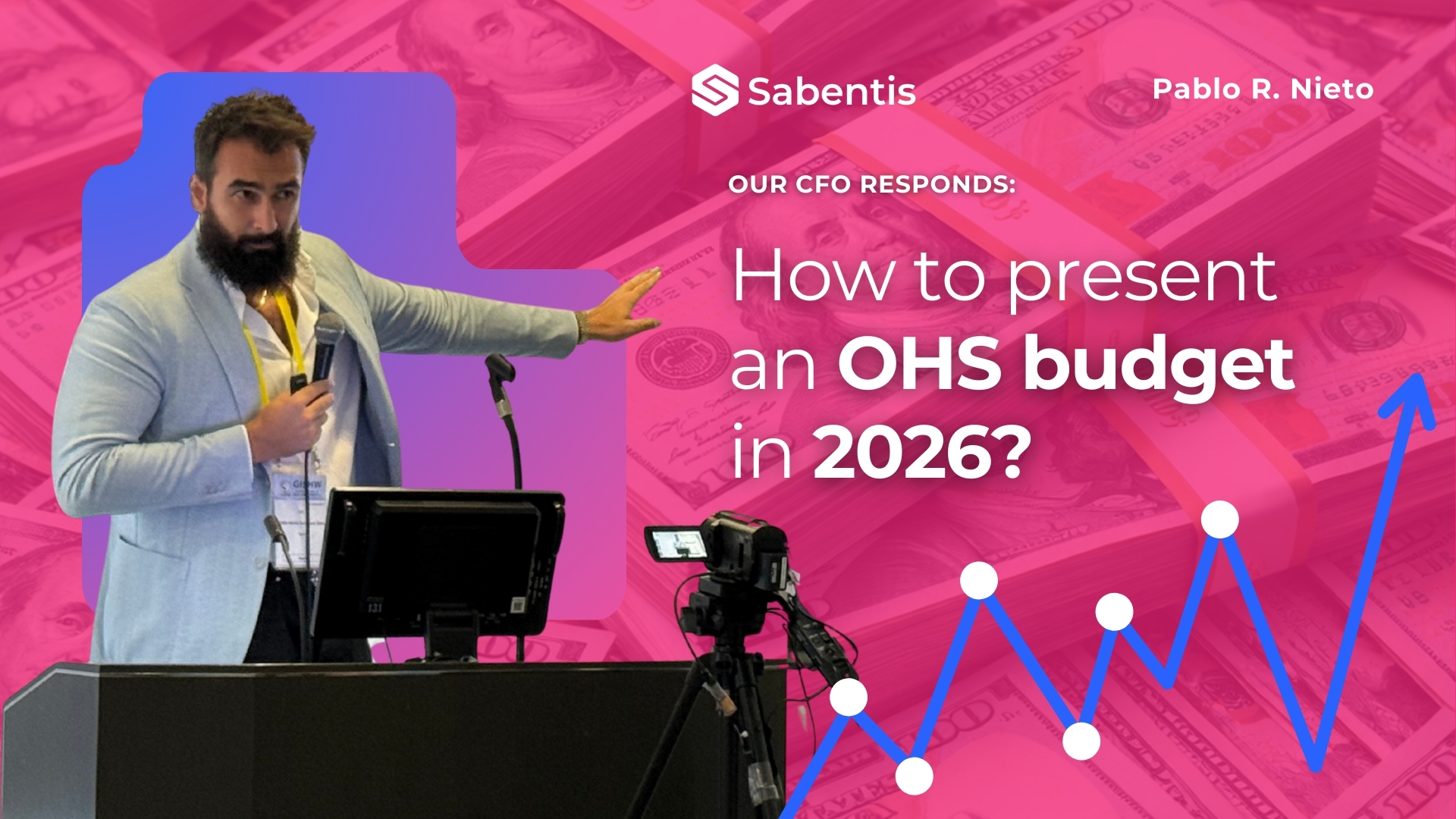 Sabentis

Pablo R. Nieto

OUR CFO RESPONDS:

How to present an OHS budget in 2026?